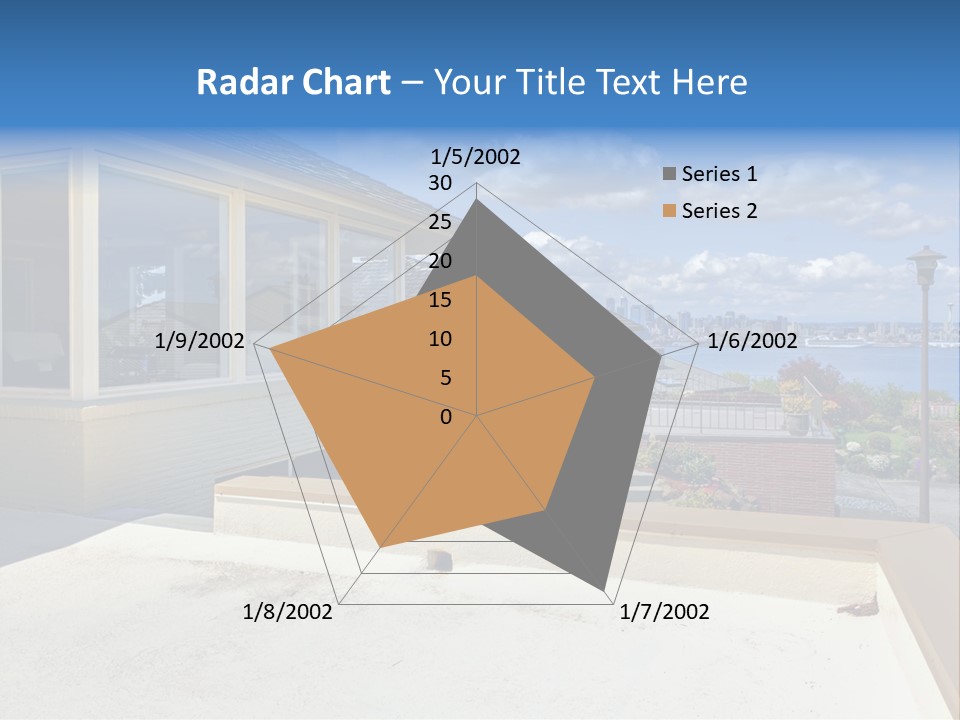 Radar Chart – Your Title Text Here

1/5/2002
30
25
20
15
10
5
0
1/6/2002
1/7/2002
1/8/2002
1/9/2002

Series 1
Series 2